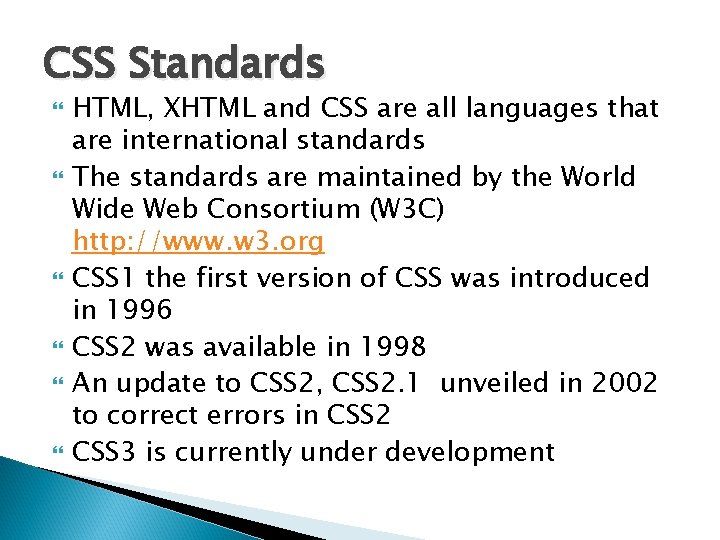 CSS Standards

HTML, XHTML and CSS are all languages that are international standards

The standards are maintained by the World Wide Web Consortium (W3C) http://www.w3.org

CSS1 the first version of CSS was introduced in 1996

CSS2 was available in 1998

An update to CSS2, CSS2.1 unveiled in 2002 to correct errors in CSS2

CSS3 is currently under development